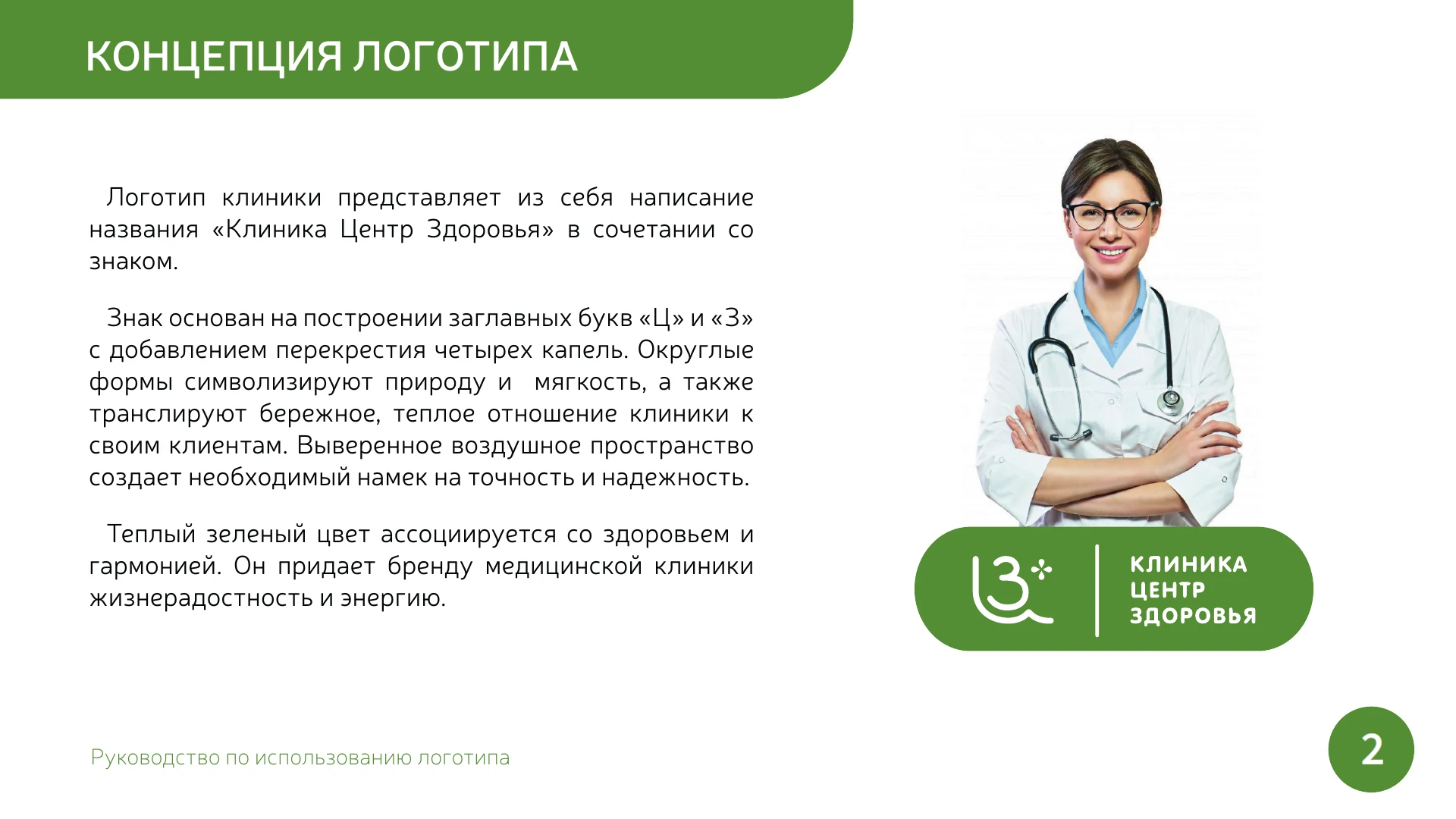 КОНЦЕПЦИЯ ЛОГОТИПА

Логотип клиники представляет из себя написание названия «Клиника Центр Здоровья» в сочетании со знаком.

Знак основан на построении заглавных букв «Ц» и «З» с добавлением перекрестия четырех капель. Округлые формы символизируют природу и мягкость, а также транслируют бережное, теплое отношение клиники к своим клиентам. Выверенное воздушное пространство создает необходимый намек на точность и надежность.

Теплый зеленый цвет ассоциируется со здоровьем и гармонией. Он придает бренду медицинской клиники жизнерадостность и энергию.

КЛИНИКА
ЦЕНТР
ЗДОРОВЬЯ

Руководство по использованию логотипа

2